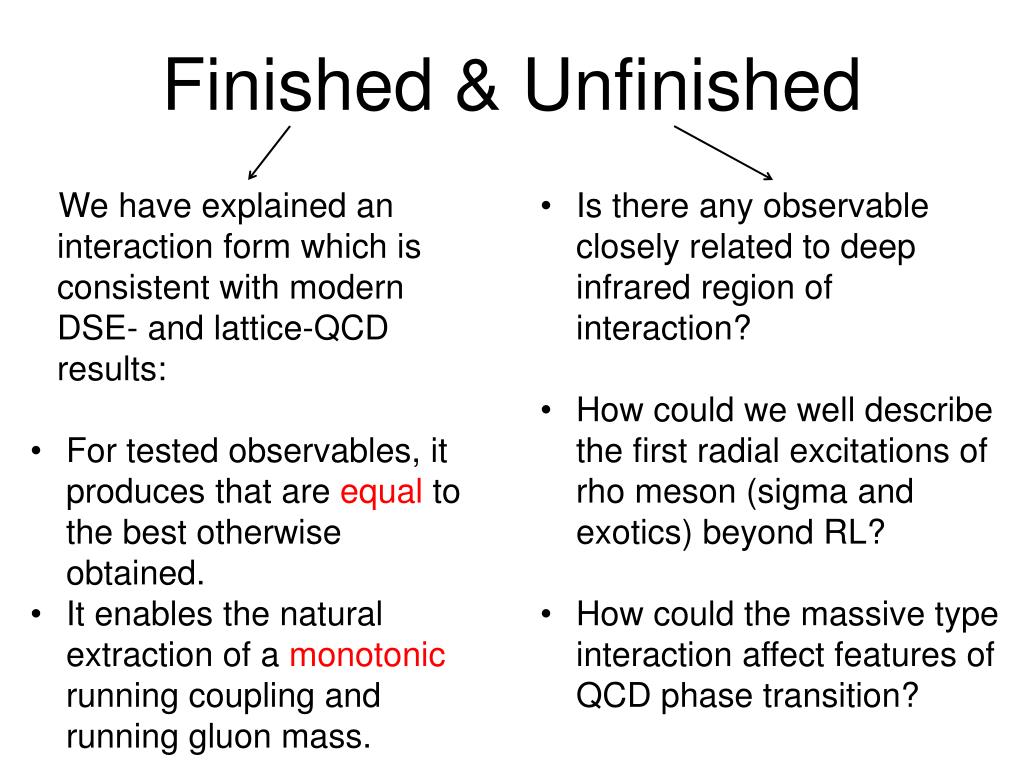 Finished & Unfinished

We have explained an interaction form which is consistent with modern DSE- and lattice-QCD results:

• For tested observables, it produces that are equal to the best otherwise obtained.
• It enables the natural extraction of a monotonic running coupling and running gluon mass.

• Is there any observable closely related to deep infrared region of interaction?

• How could we well describe the first radial excitations of rho meson (sigma and exotics) beyond RL?

• How could the massive type interaction affect features of QCD phase transition?